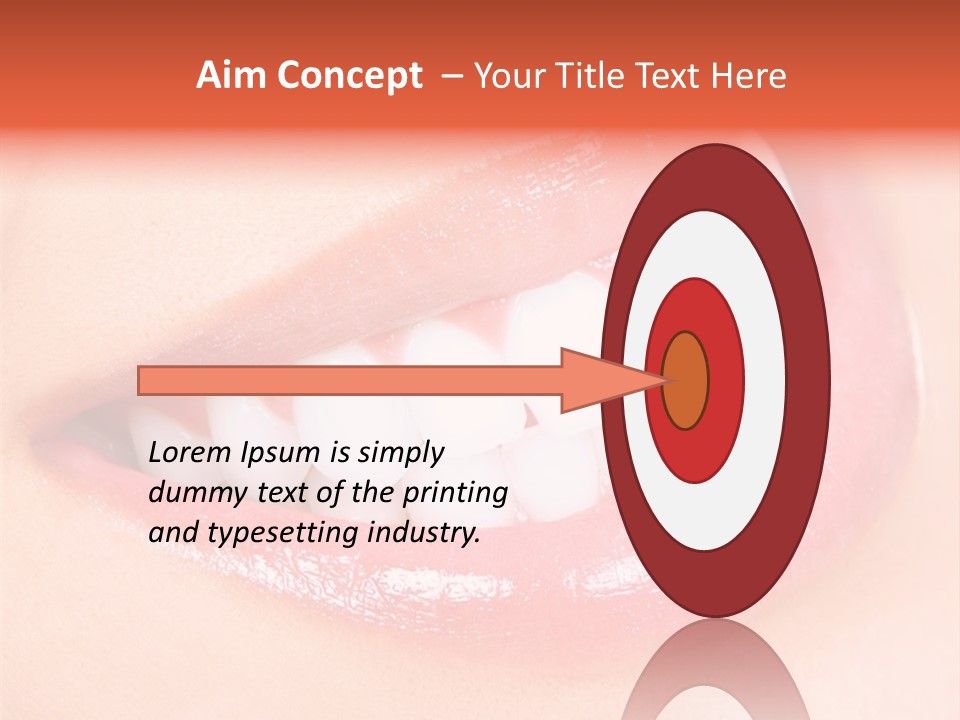 Aim Concept – Your Title Text Here

Lorem Ipsum is simply dummy text of the printing and typesetting industry.